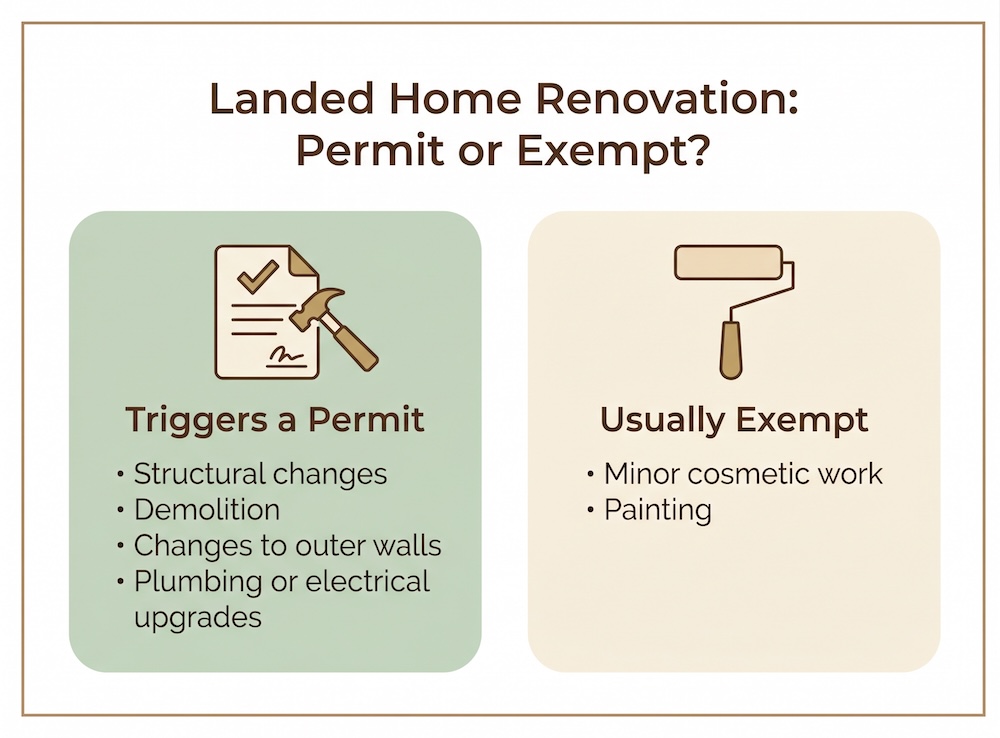 Landed Home Renovation:
Permit or Exempt?

Triggers a Permit

• Structural changes
• Demolition
• Changes to outer walls
• Plumbing or electrical upgrades

Usually Exempt

• Minor cosmetic work
• Painting